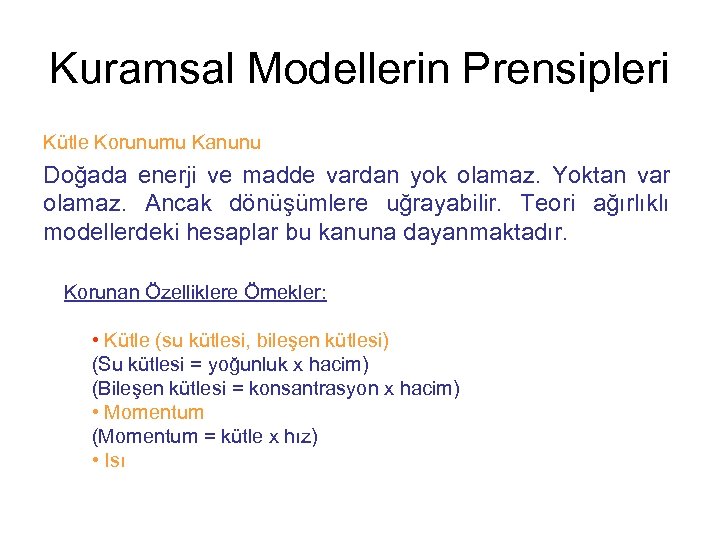 Kuramsal Modellerin Prensipleri

Kütle Korunumu Kanunu

Doğada enerji ve madde vardan yok olamaz. Yoktan var olamaz. Ancak dönüşümlere uğrayabilir. Teori ağırlıklı modellerdeki hesaplar bu kanuna dayanmaktadır.

Korunan Özelliklere Örnekler:

• Kütle (su kütlesi, bileşen kütlesi)
(Su kütlesi = yoğunluk x hacim)
(Bileşen kütlesi = konsantrasyon x hacim)
• Momentum
(Momentum = kütle x hız)
• Isı